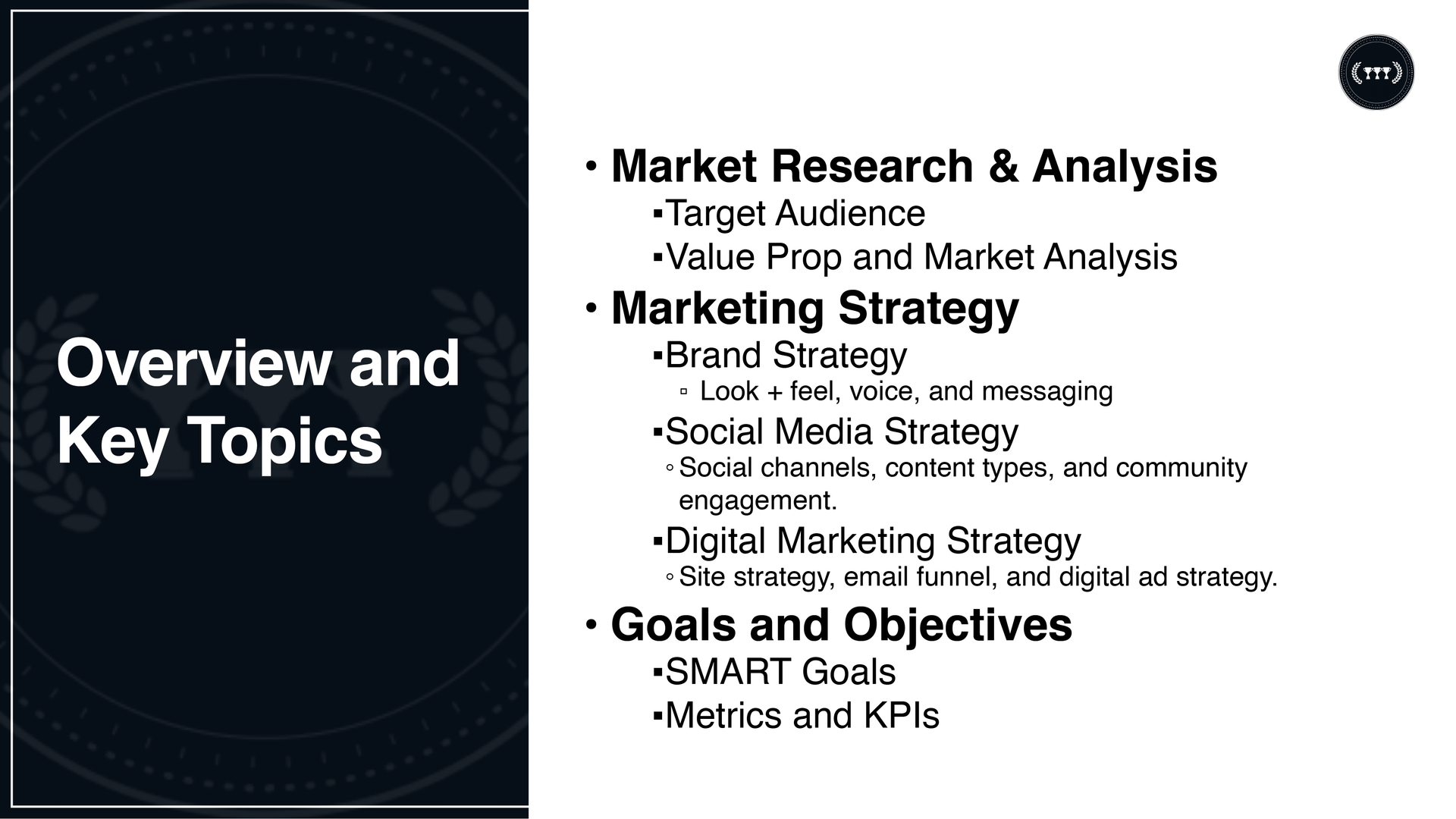 Overview and Key Topics

• Market Research & Analysis
▪Target Audience
▪Value Prop and Market Analysis
• Marketing Strategy
▪Brand Strategy
▫ Look + feel, voice, and messaging
▪Social Media Strategy
◦Social channels, content types, and community engagement.
▪Digital Marketing Strategy
◦Site strategy, email funnel, and digital ad strategy.
• Goals and Objectives
▪SMART Goals
▪Metrics and KPIs